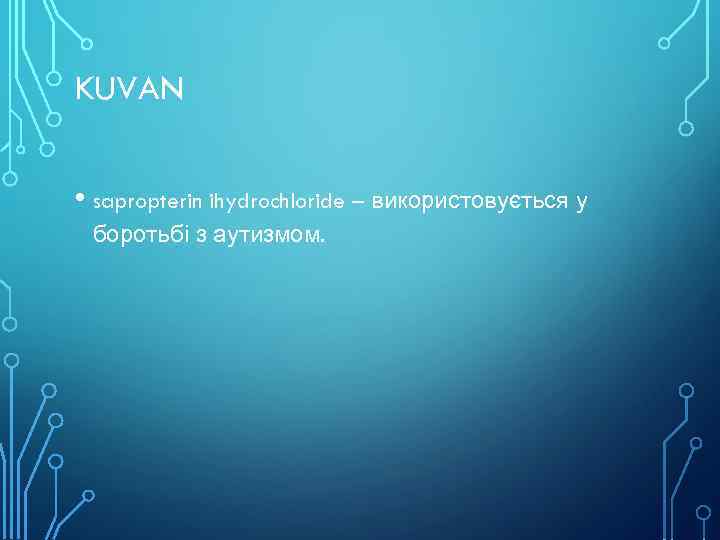 KUVAN

• sapropterin ihydrochloride – використовується у боротьбі з аутизмом.